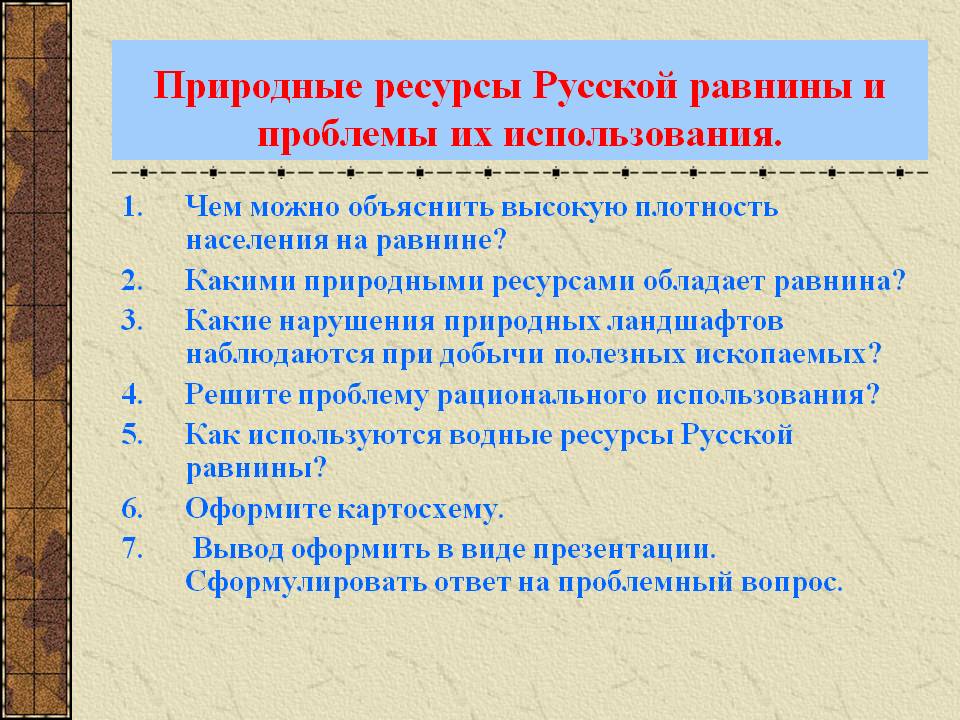 Природные ресурсы Русской равнины и проблемы их использования.

1. Чем можно объяснить высокую плотность населения на равнине?
2. Какими природными ресурсами обладает равнина?
3. Какие нарушения природных ландшафтов наблюдаются при добычи полезных ископаемых?
4. Решите проблему рационального использования?
5. Как используются водные ресурсы Русской равнины?
6. Оформите картосхему.
7. Вывод оформить в виде презентации. Сформулировать ответ на проблемный вопрос.